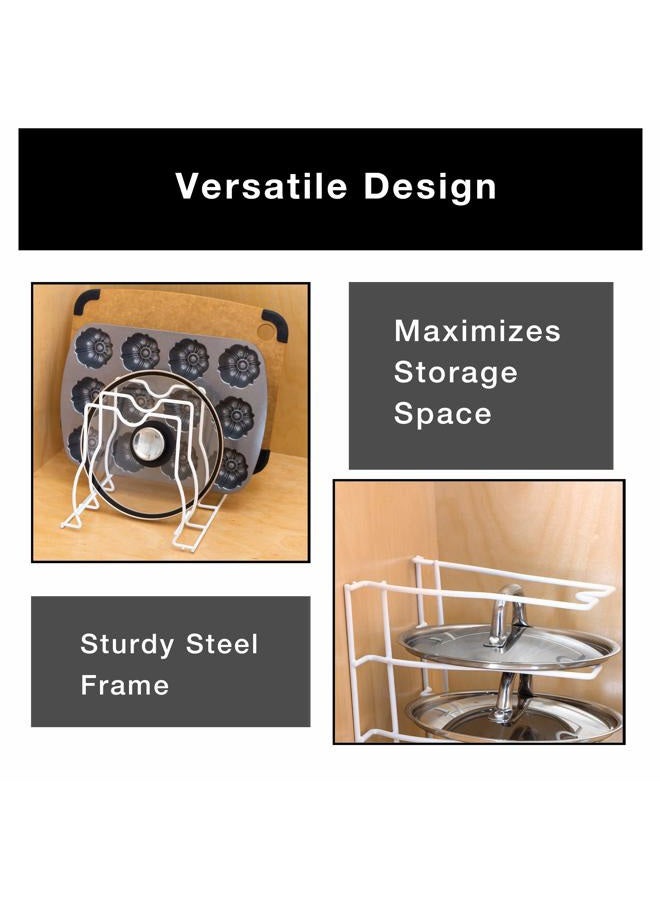 Versatile Design

Maximizes Storage Space

Sturdy Steel Frame